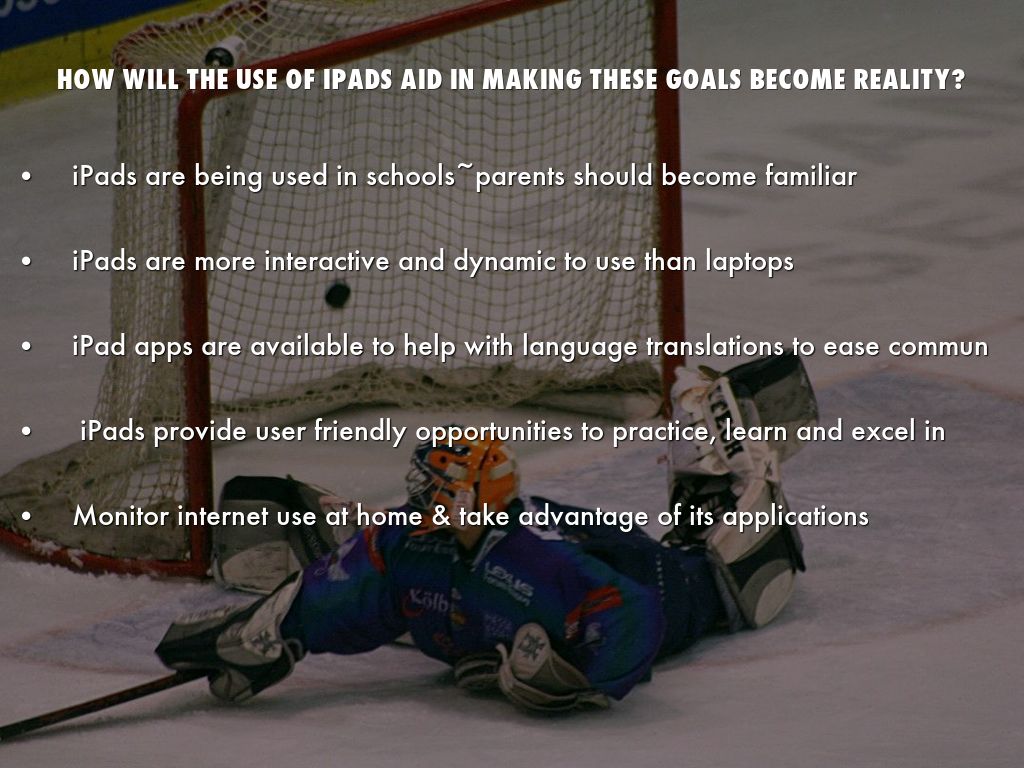 HOW WILL THE USE OF IPADS AID IN MAKING THESE GOALS BECOME REALITY?

• iPads are being used in schools~parents should become familiar

• iPads are more interactive and dynamic to use than laptops

• iPad apps are available to help with language translations to ease commun

• iPads provide user friendly opportunities to practice, learn and excel in

• Monitor internet use at home & take advantage of its applications